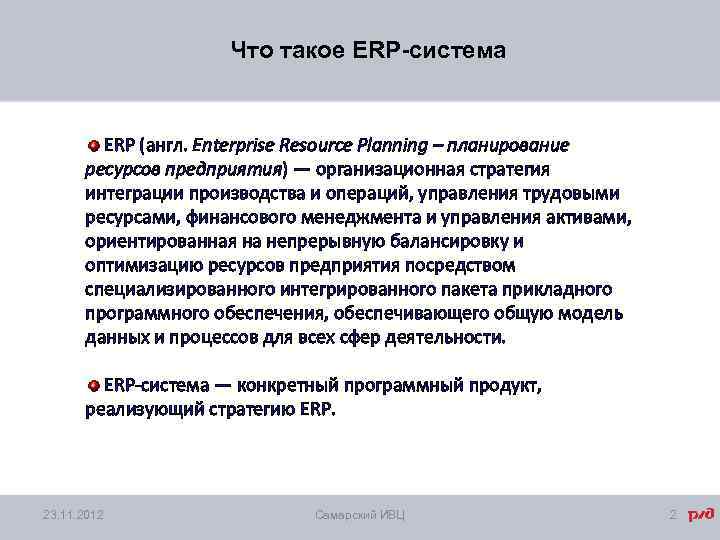 Что такое ERP-система

ERP (англ. Enterprise Resource Planning – планирование ресурсов предприятия) — организационная стратегия интеграции производства и операций, управления трудовыми ресурсами, финансового менеджмента и управления активами, ориентированная на непрерывную балансировку и оптимизацию ресурсов предприятия посредством специализированного интегрированного пакета прикладного программного обеспечения, обеспечивающего общую модель данных и процессов для всех сфер деятельности.

ERP-система — конкретный программный продукт, реализующий стратегию ERP.

23.11.2012

Самарский ИВЦ

2

РЖД